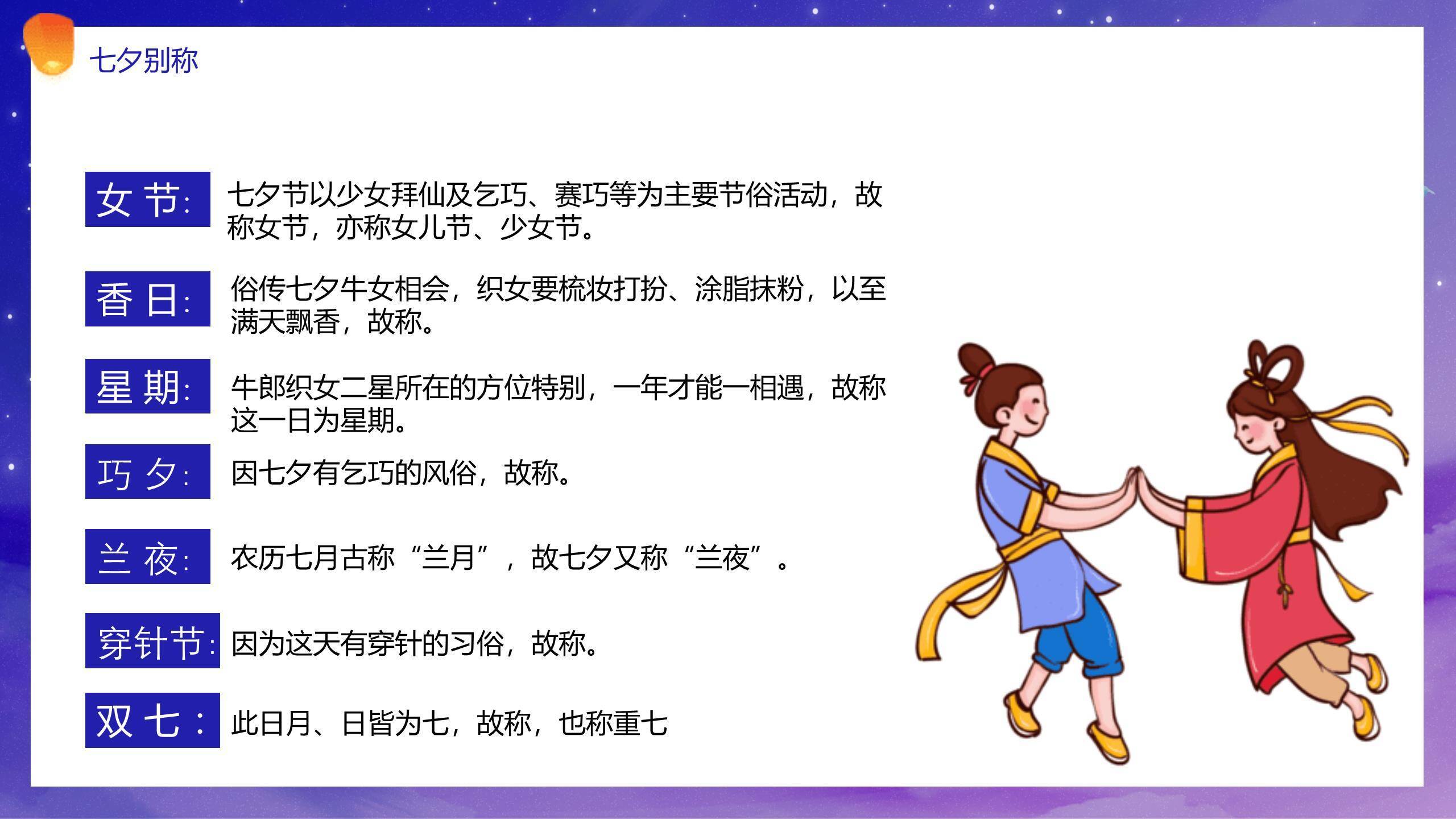 七夕别称

女 节： 七夕节以少女拜仙及乞巧、赛巧等为主要节俗活动，故称女节，亦称女儿节、少女节。

香 日： 俗传七夕牛女相会，织女要梳妆打扮、涂脂抹粉，以至满天飘香，故称。

星 期： 牛郎织女二星所在的方位特别，一年才能一相遇，故称这一日为星期。

巧 夕： 因七夕有乞巧的风俗，故称。

兰 夜： 农历七月古称“兰月”，故七夕又称“兰夜”。

穿针节： 因为这天有穿针的习俗，故称。

双 七： 此日月、日皆为七，故称，也称重七